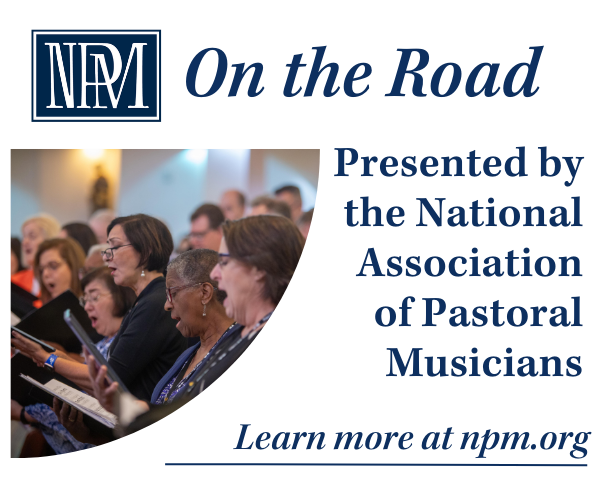 NPM On the Road

Presented by the National Association of Pastoral Musicians

Learn more at npm.org